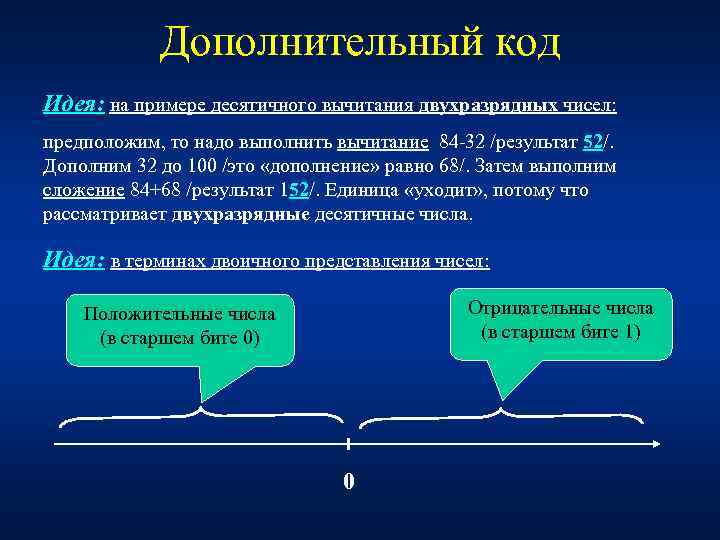 Дополнительный код

Идея: на примере десятичного вычитания двухразрядных чисел:

предположим, то надо выполнить вычитание 84-32 /результат 52/. Дополним 32 до 100 /это «дополнение» равно 68/. Затем выполним сложение 84+68 /результат 152/. Единица «уходит», потому что рассматривает двухразрядные десятичные числа.

Идея: в терминах двоичного представления чисел:

Положительные числа (в старшем бите 0)

Отрицательные числа (в старшем бите 1)

0